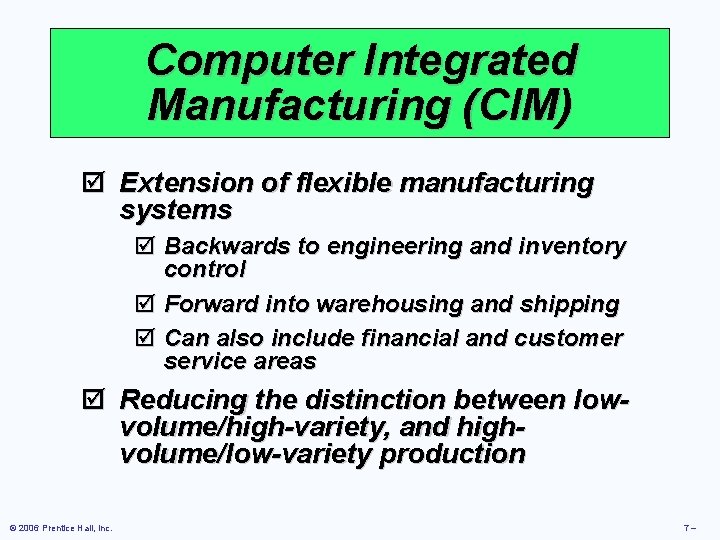 Computer Integrated Manufacturing (CIM)

☑ Extension of flexible manufacturing systems

☑ Backwards to engineering and inventory control

☑ Forward into warehousing and shipping

☑ Can also include financial and customer service areas

☑ Reducing the distinction between low-volume/high-variety, and high-volume/low-variety production

© 2006 Prentice Hall, Inc.

7 –